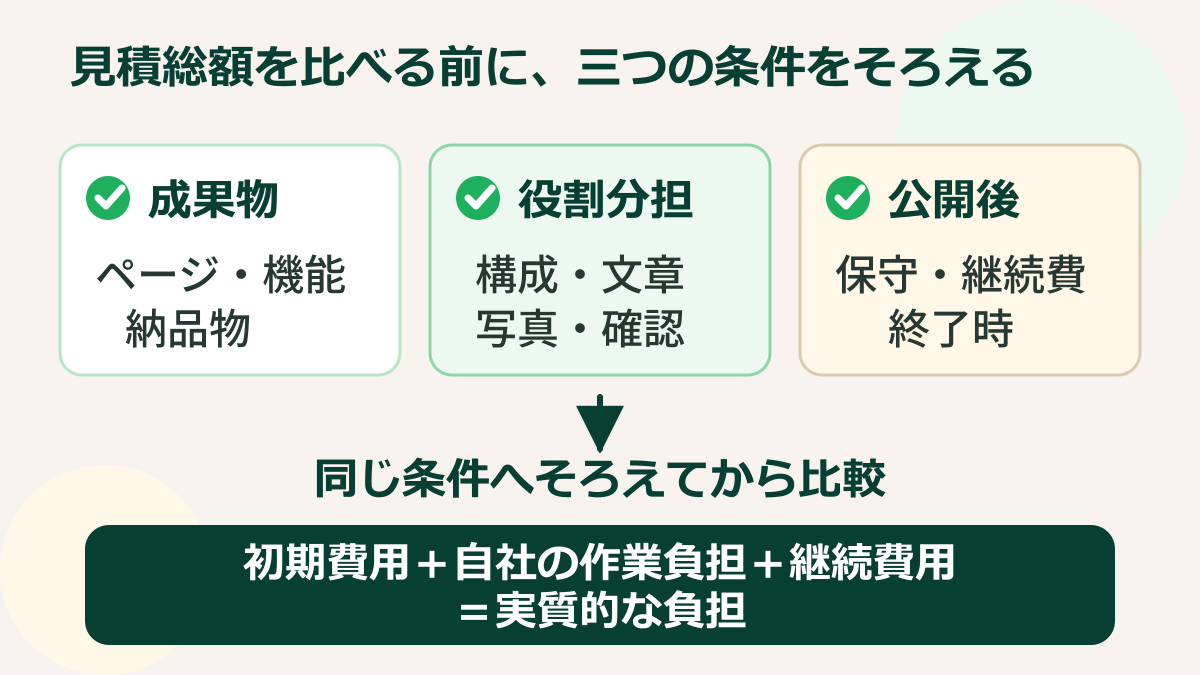 見積総額を比べる前に、三つの条件をそろえる

成果物
ページ・機能
納品物

役割分担
構成・文章
写真・確認

公開後
保守・継続費
終了時

同じ条件へそろえてから比較

初期費用＋自社の作業負担＋継続費用
＝実質的な負担